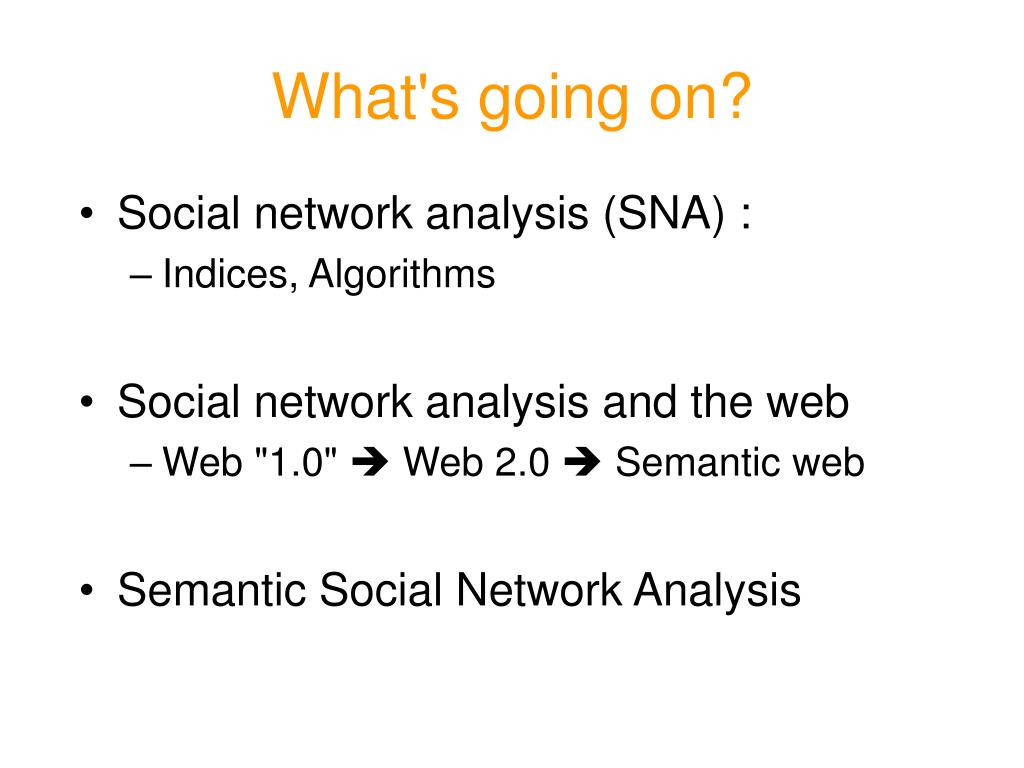 What's going on?

• Social network analysis (SNA) :
– Indices, Algorithms

• Social network analysis and the web
– Web "1.0" ➔ Web 2.0 ➔ Semantic web

• Semantic Social Network Analysis